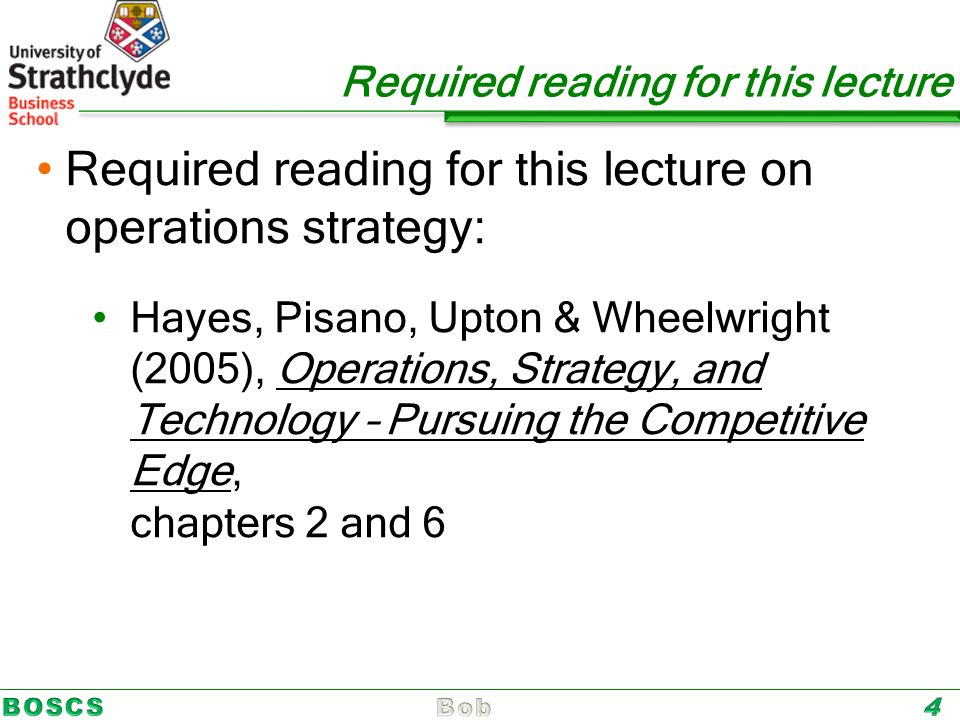 University of Strathclyde Business School

Required reading for this lecture

• Required reading for this lecture on operations strategy:

• Hayes, Pisano, Upton & Wheelwright (2005), Operations, Strategy, and Technology – Pursuing the Competitive Edge,
chapters 2 and 6

BOSCS Bob 4